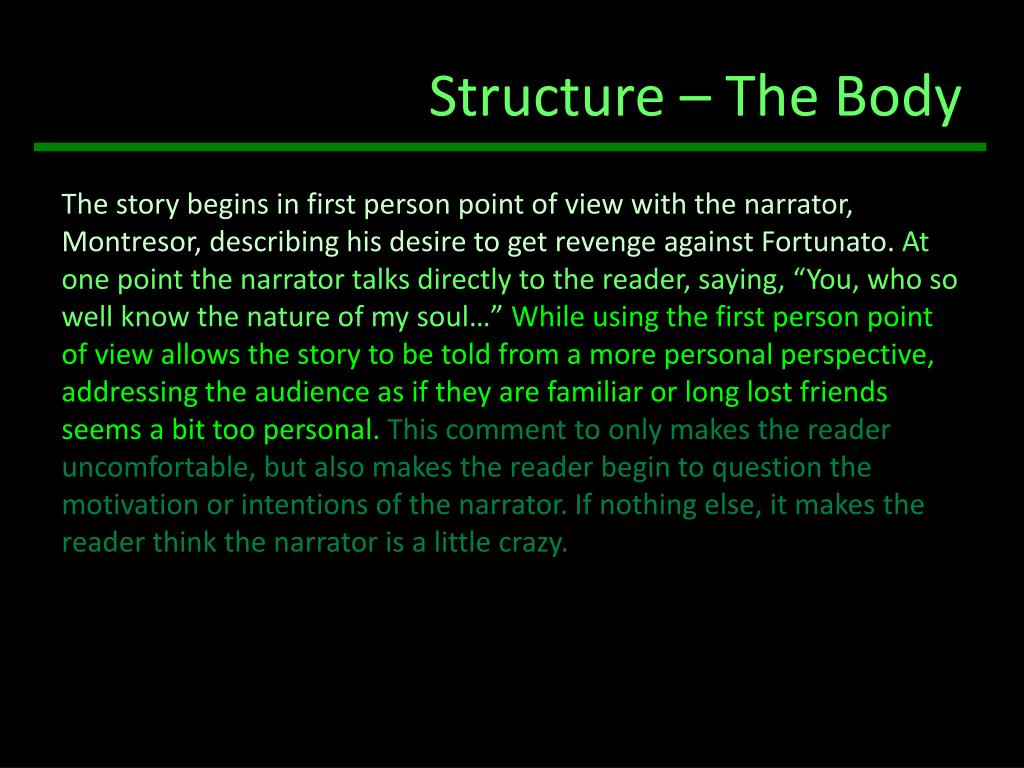 Structure – The Body

The story begins in first person point of view with the narrator, Montresor, describing his desire to get revenge against Fortunato. At one point the narrator talks directly to the reader, saying, “You, who so well know the nature of my soul…” While using the first person point of view allows the story to be told from a more personal perspective, addressing the audience as if they are familiar or long lost friends seems a bit too personal. This comment to only makes the reader uncomfortable, but also makes the reader begin to question the motivation or intentions of the narrator. If nothing else, it makes the reader think the narrator is a little crazy.